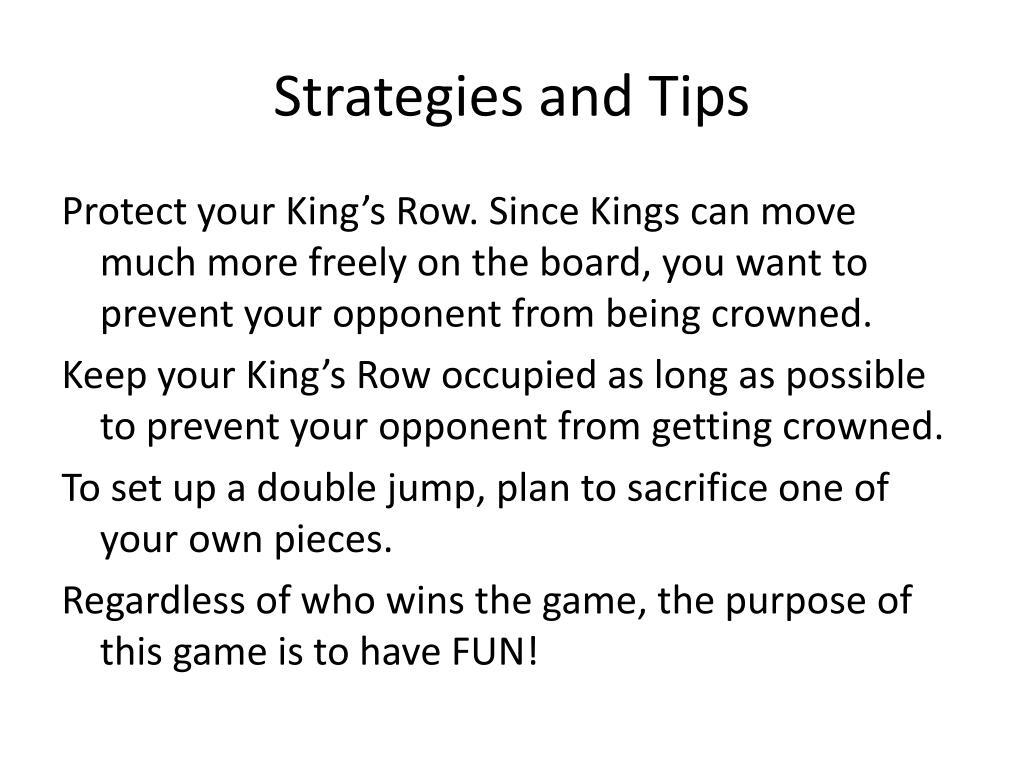 Strategies and Tips

Protect your King’s Row. Since Kings can move much more freely on the board, you want to prevent your opponent from being crowned.

Keep your King’s Row occupied as long as possible to prevent your opponent from getting crowned.

To set up a double jump, plan to sacrifice one of your own pieces.

Regardless of who wins the game, the purpose of this game is to have FUN!